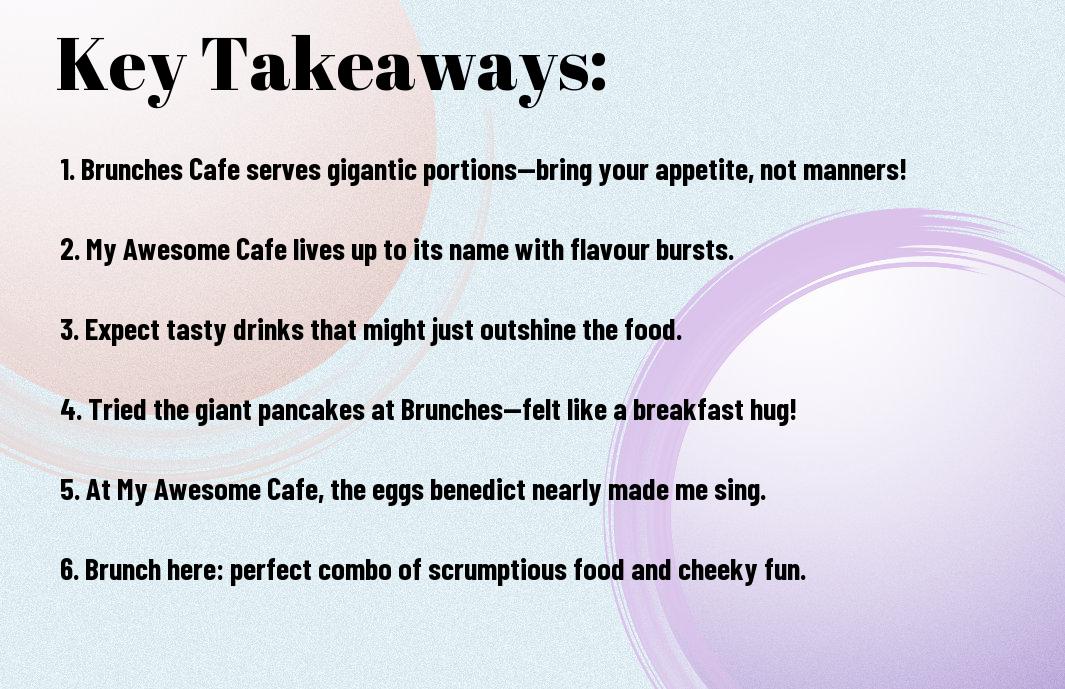 Key Takeaways:

1. Brunches Cafe serves gigantic portions—bring your appetite, not manners!

2. My Awesome Cafe lives up to its name with flavour bursts.

3. Expect tasty drinks that might just outshine the food.

4. Tried the giant pancakes at Brunches—felt like a breakfast hug!

5. At My Awesome Cafe, the eggs benedict nearly made me sing.

6. Brunch here: perfect combo of scrumptious food and cheeky fun.